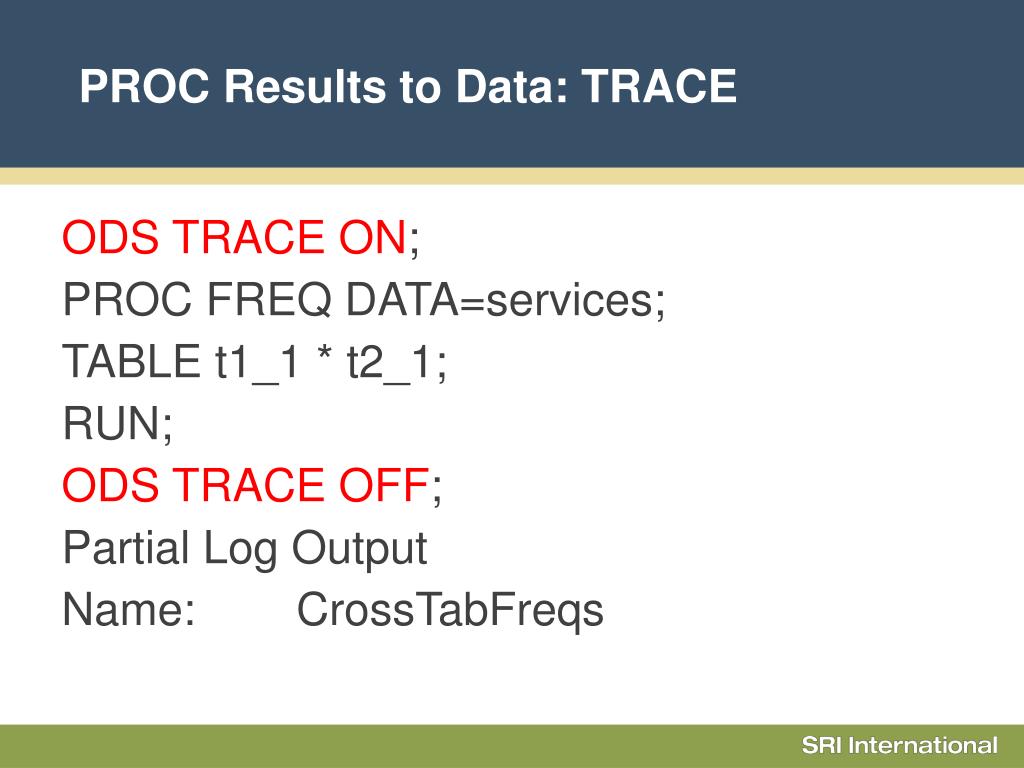 PROC Results to Data: TRACE

ODS TRACE ON;
PROC FREQ DATA=services;
TABLE t1_1 * t2_1;
RUN;
ODS TRACE OFF;
Partial Log Output
Name: CrossTabFreqs

SRI International